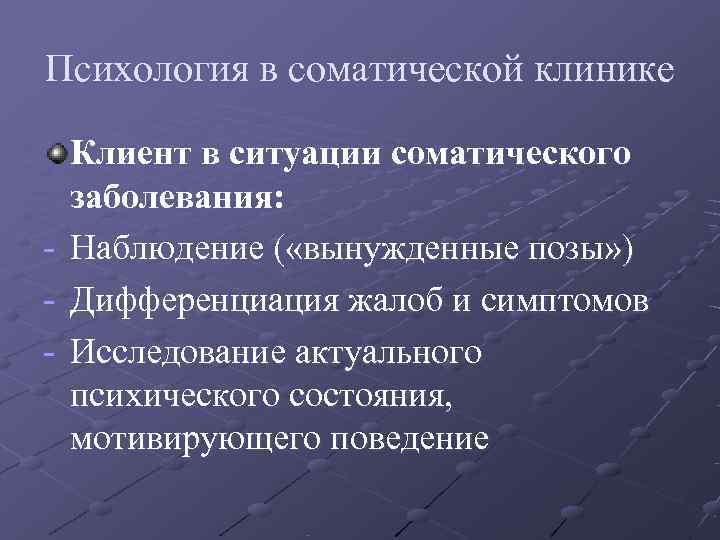 Психология в соматической клинике

Клиент в ситуации соматического заболевания:

- Наблюдение («вынужденные позы»)
- Дифференциация жалоб и симптомов
- Исследование актуального психического состояния, мотивирующего поведение